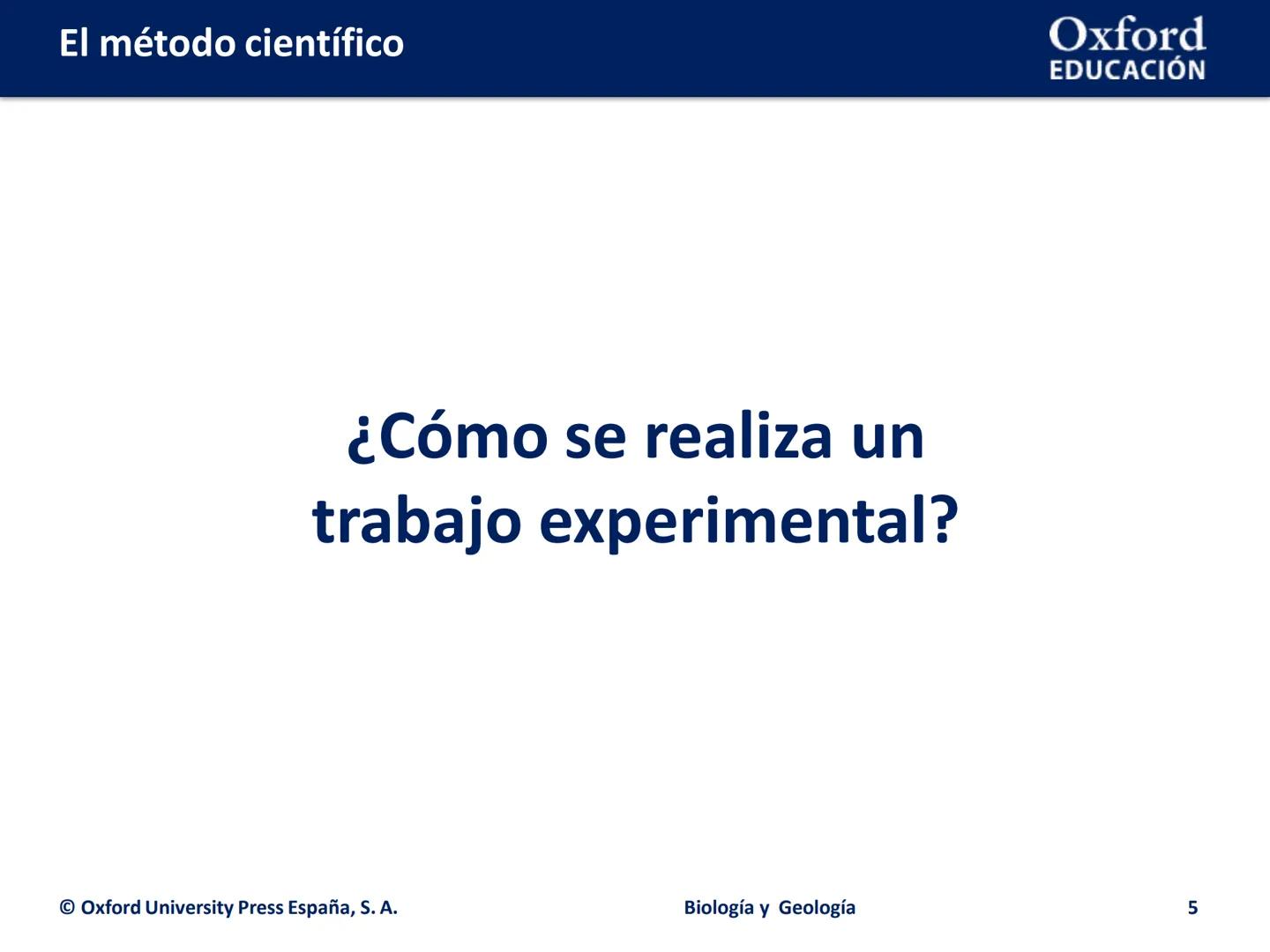 El método científico

Oxford
EDUCACIÓN

¿Cómo se realiza un trabajo experimental?

© Oxford University Press España, S. A.

Biología y Geología

5